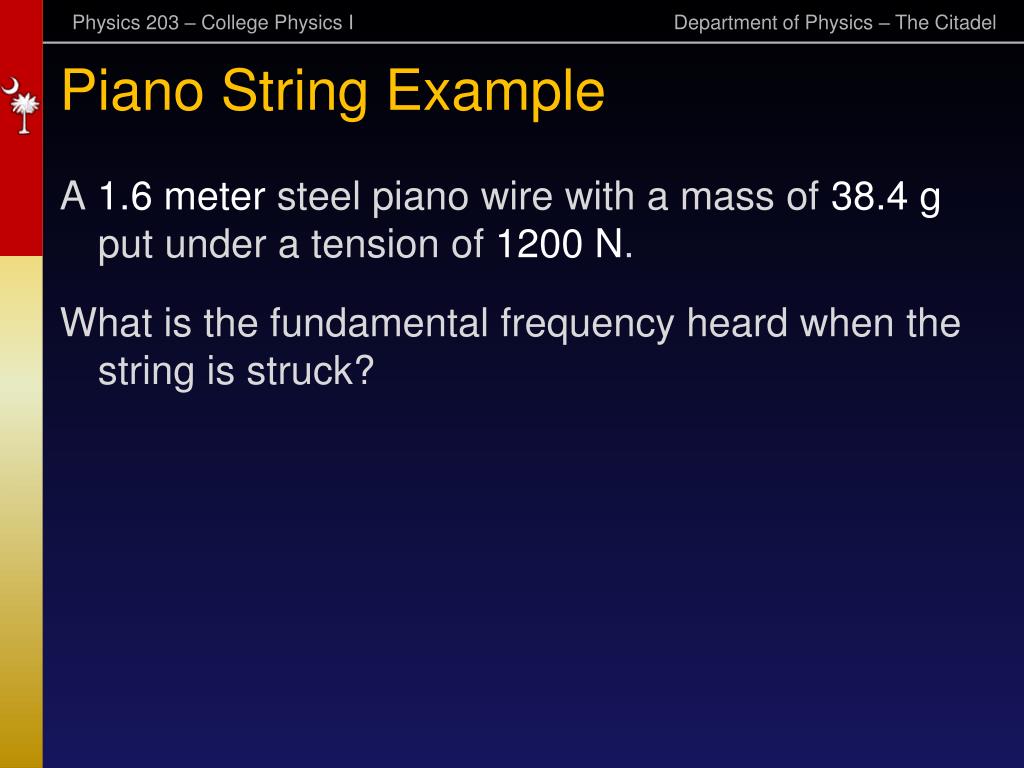 Physics 203 – College Physics I

Department of Physics – The Citadel

Piano String Example

A 1.6 meter steel piano wire with a mass of 38.4 g put under a tension of 1200 N.

What is the fundamental frequency heard when the string is struck?